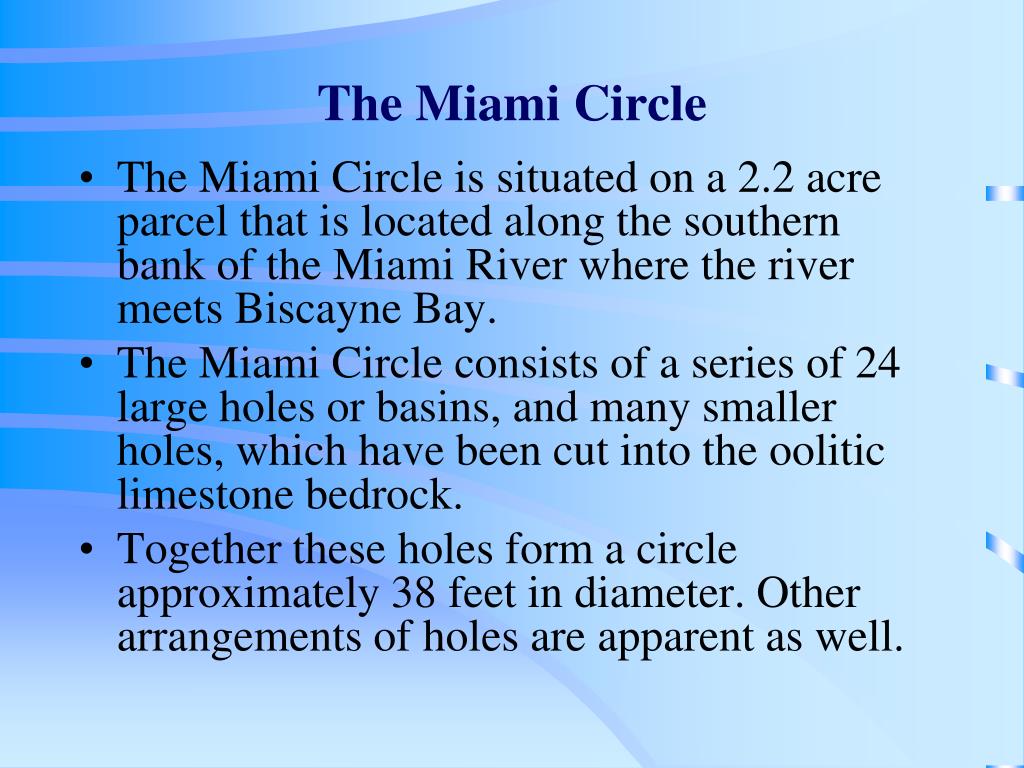 The Miami Circle

• The Miami Circle is situated on a 2.2 acre parcel that is located along the southern bank of the Miami River where the river meets Biscayne Bay.
• The Miami Circle consists of a series of 24 large holes or basins, and many smaller holes, which have been cut into the oolitic limestone bedrock.
• Together these holes form a circle approximately 38 feet in diameter. Other arrangements of holes are apparent as well.